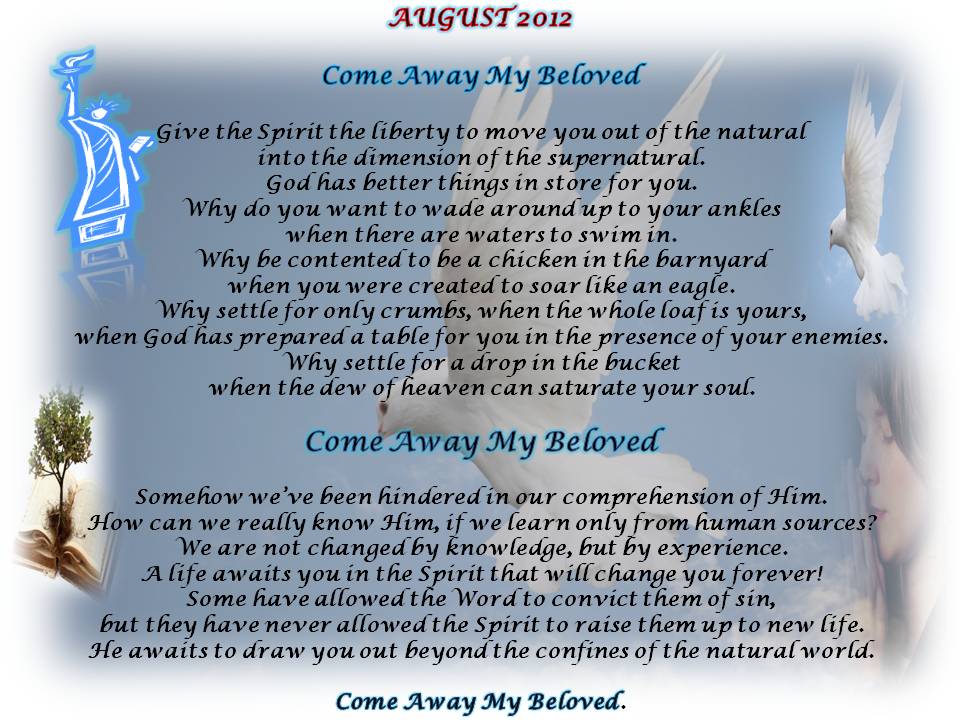 AUGUST 2012

Come Away My Beloved

Give the Spirit the liberty to move you out of the natural
into the dimension of the supernatural.
God has better things in store for you.
Why do you want to wade around up to your ankles
when there are waters to swim in.
Why be contented to be a chicken in the barnyard
when you were created to soar like an eagle.
Why settle for only crumbs, when the whole loaf is yours,
when God has prepared a table for you in the presence of your enemies.
Why settle for a drop in the bucket
when the dew of heaven can saturate your soul.

Come Away My Beloved

Somehow we've been hindered in our comprehension of Him.
How can we really know Him, if we learn only from human sources?
We are not changed by knowledge, but by experience.
A life awaits you in the Spirit that will change you forever!
Some have allowed the Word to convict them of sin,
but they have never allowed the Spirit to raise them up to new life.
He awaits to draw you out beyond the confines of the natural world.

Come Away My Beloved.